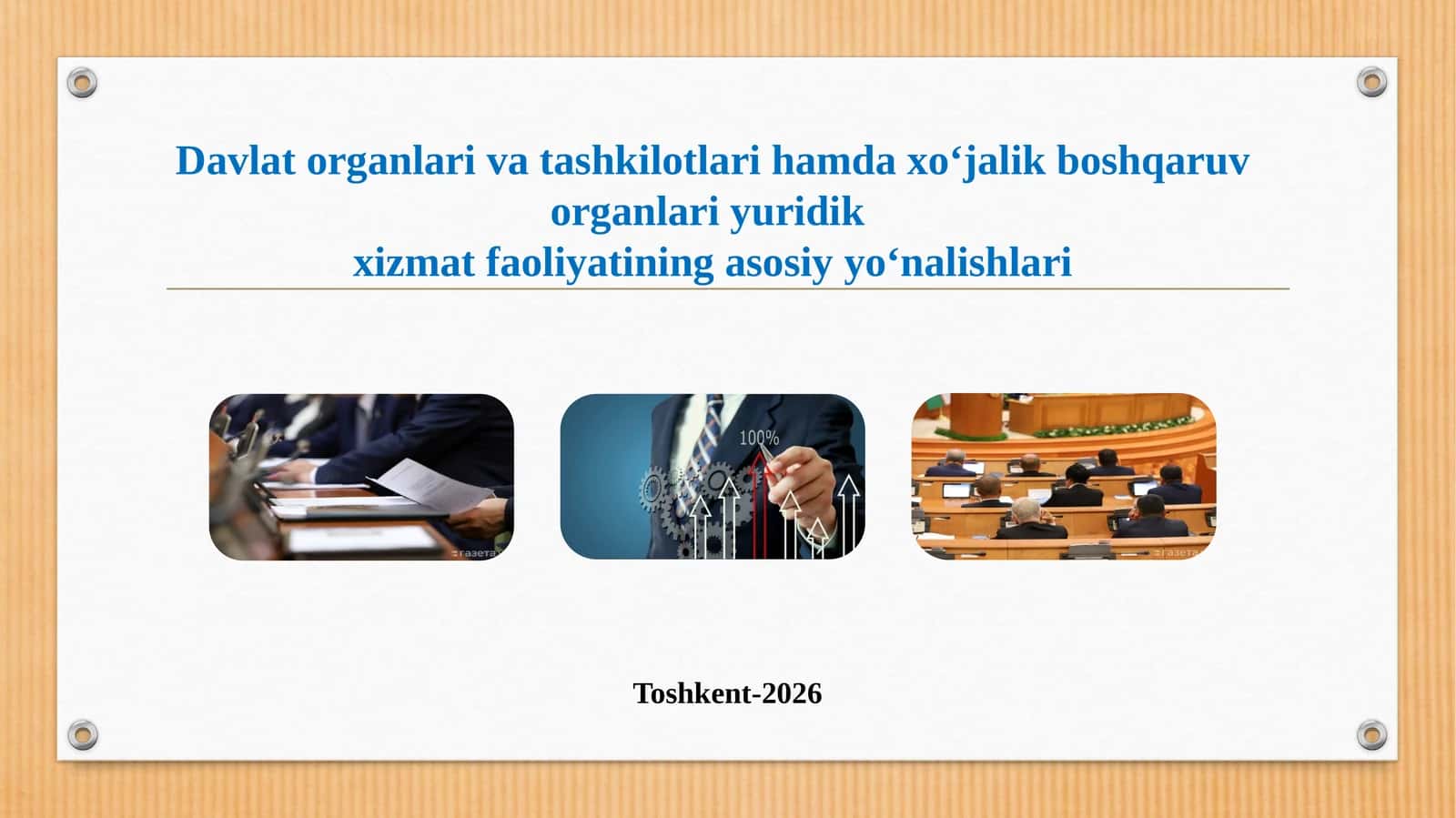 Davlat organlari va tashkilotlari hamda xo‘jalik boshqaruv organlari yuridik xizmat faoliyatining asosiy yo‘nalishlari

газета

100%

газета

Toshkent-2026